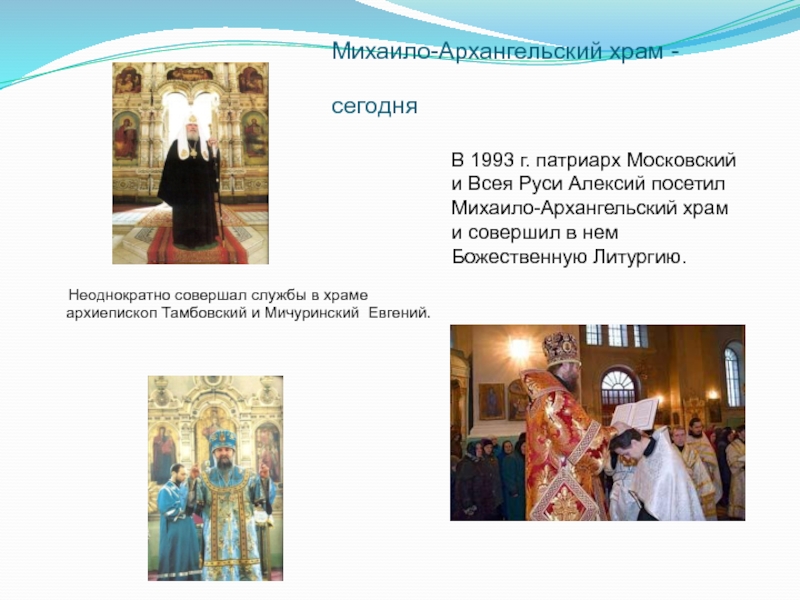 Михаило-Архангельский храм - сегодня

В 1993 г. патриарх Московский и Всея Руси Алексий посетил Михаило-Архангельский храм и совершил в нем Божественную Литургию.

Неоднократно совершал службы в храме архиепископ Тамбовский и Мичуринский Евгений.